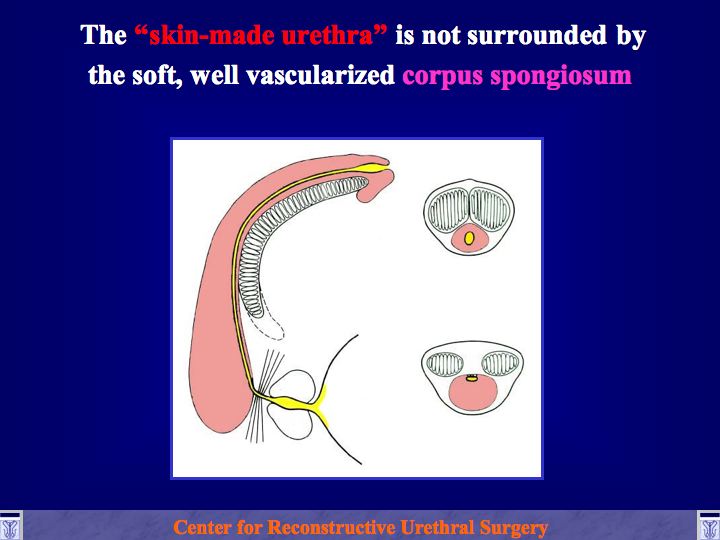 The “skin-made urethra” is not surrounded by the soft, well vascularized corpus spongiosum

Center for Reconstructive Urethral Surgery